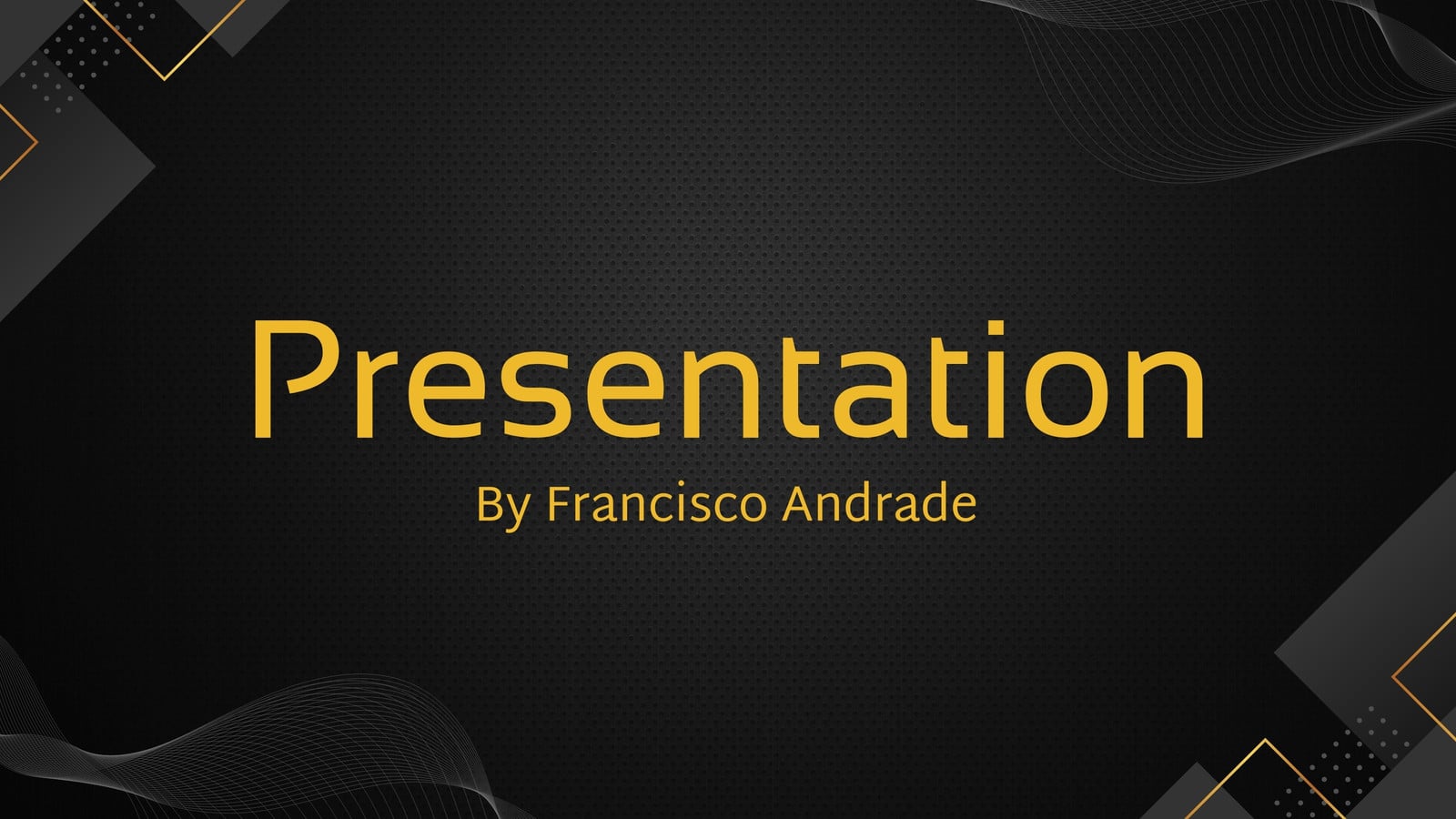 Presentation

By Francisco Andrade